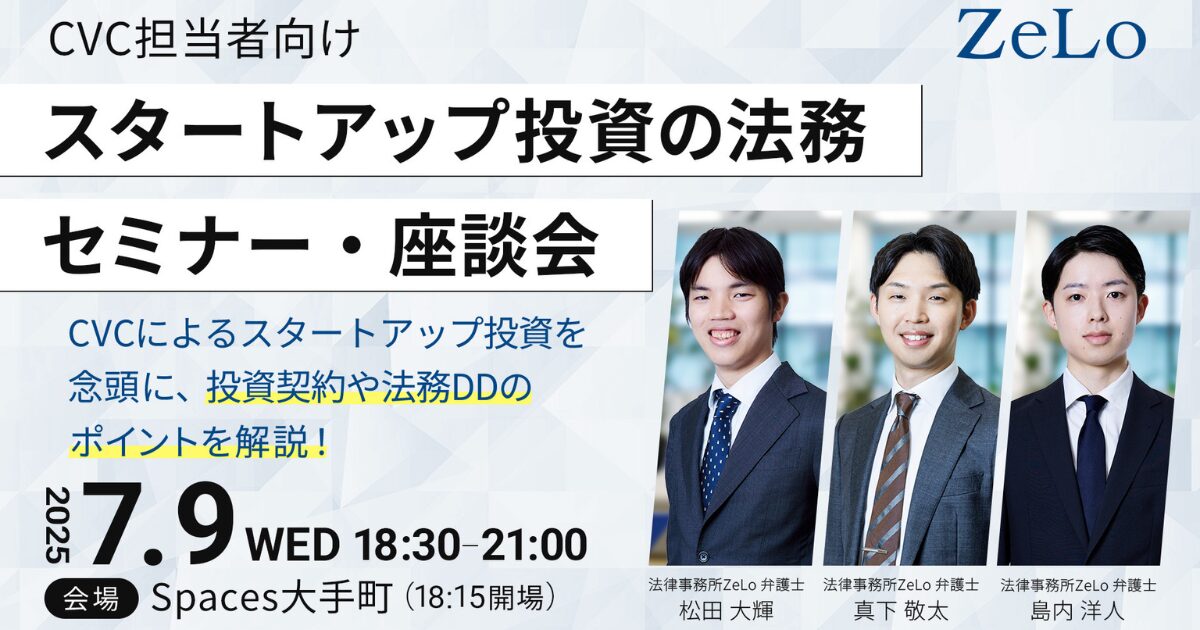 CVC担当者向け

ZeLo

スタートアップ投資の法務

セミナー・座談会

CVCによるスタートアップ投資を念頭に、投資契約や法務DDのポイントを解説！

2025 7.9 WED 18:30–21:00

会場 Spaces大手町（18:15開場）

法律事務所ZeLo 弁護士
松田 大輝

法律事務所ZeLo 弁護士
真下 敬太

法律事務所ZeLo 弁護士
島内 洋人